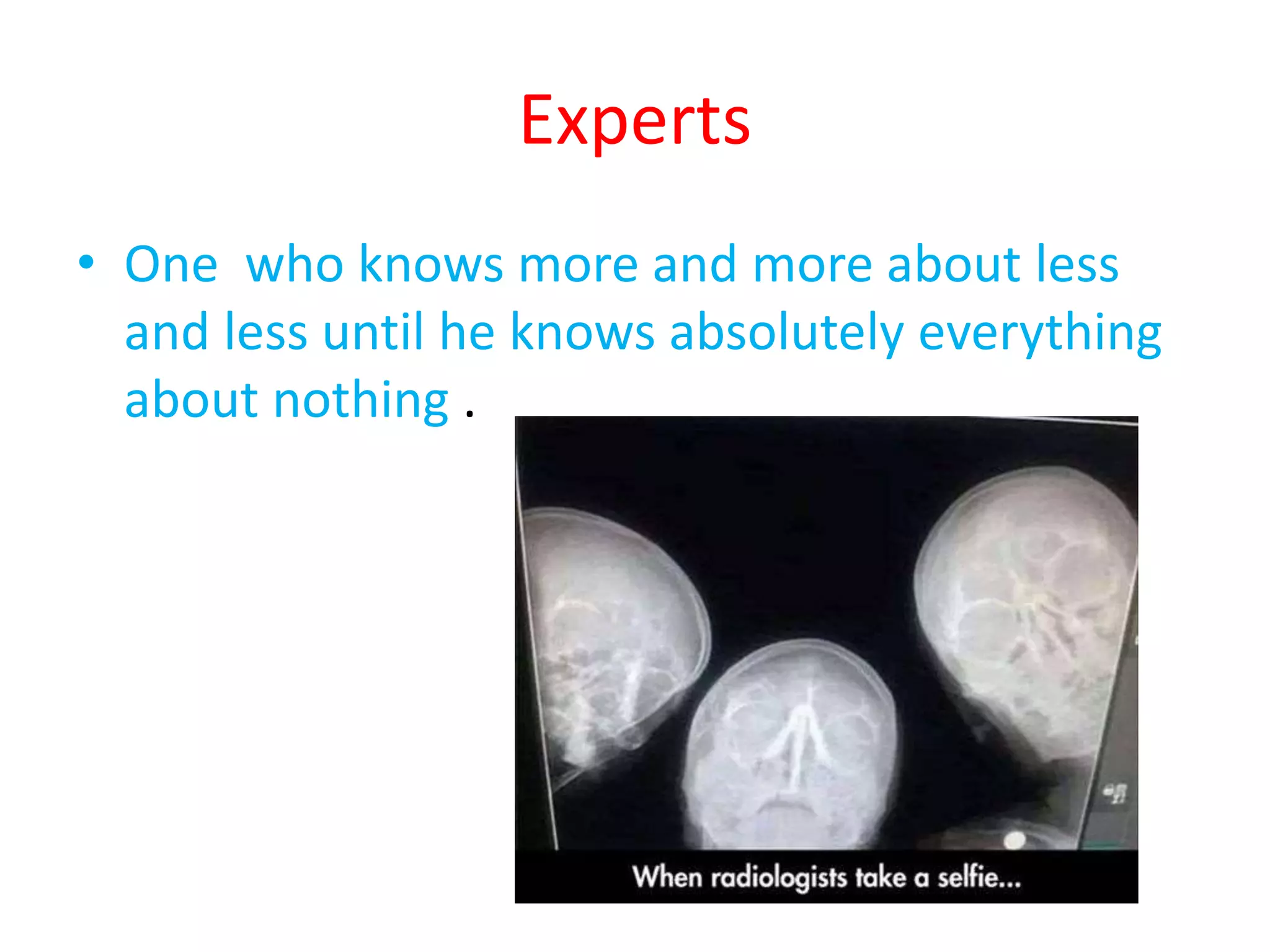 Experts

• One who knows more and more about less and less until he knows absolutely everything about nothing .

When radiologists take a selfie...